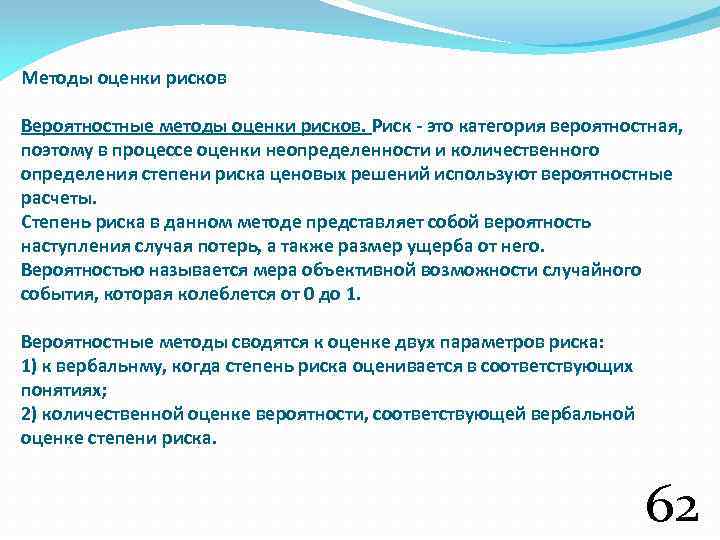 Методы оценки рисков

Вероятностные методы оценки рисков. Риск - это категория вероятностная, поэтому в процессе оценки неопределенности и количественного определения степени риска ценовых решений используют вероятностные расчеты.
Степень риска в данном методе представляет собой вероятность наступления случая потерь, а также размер ущерба от него.
Вероятностью называется мера объективной возможности случайного события, которая колеблется от 0 до 1.

Вероятностные методы сводятся к оценке двух параметров риска:
1) к вербальнму, когда степень риска оценивается в соответствующих понятиях;
2) количественной оценке вероятности, соответствующей вербальной оценке степени риска.

62